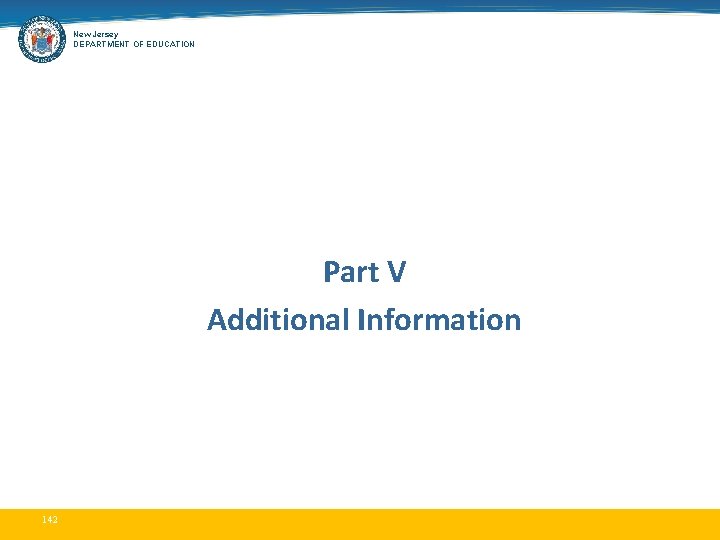 New Jersey
DEPARTMENT OF EDUCATION

Part V
Additional Information

142